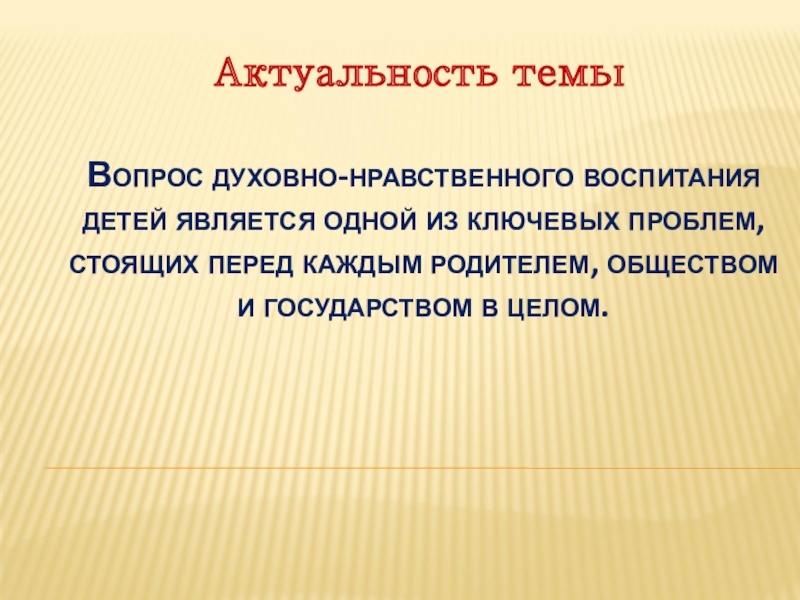 Актуальность темы

Вопрос духовно-нравственного воспитания детей является одной из ключевых проблем, стоящих перед каждым родителем, обществом и государством в целом.